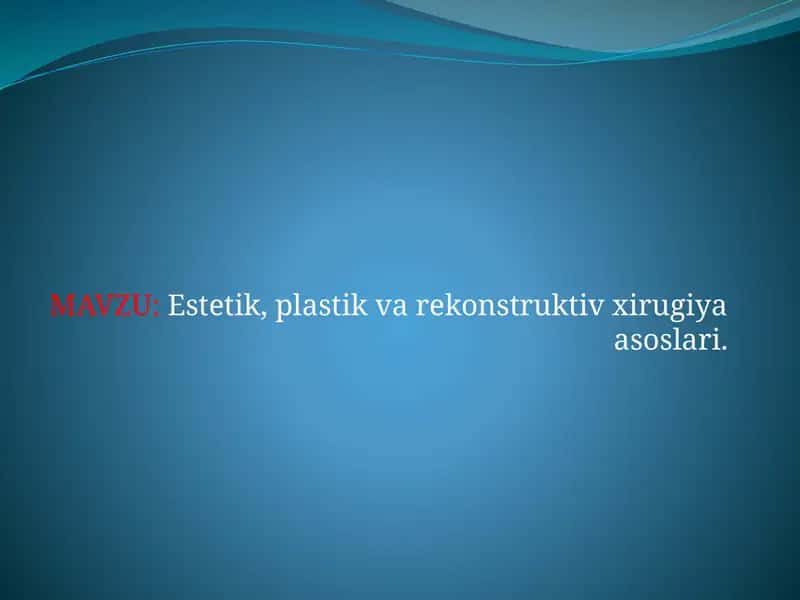 MAVZU: Estetik, plastik va rekonstruktiv xirugiya asoslari.